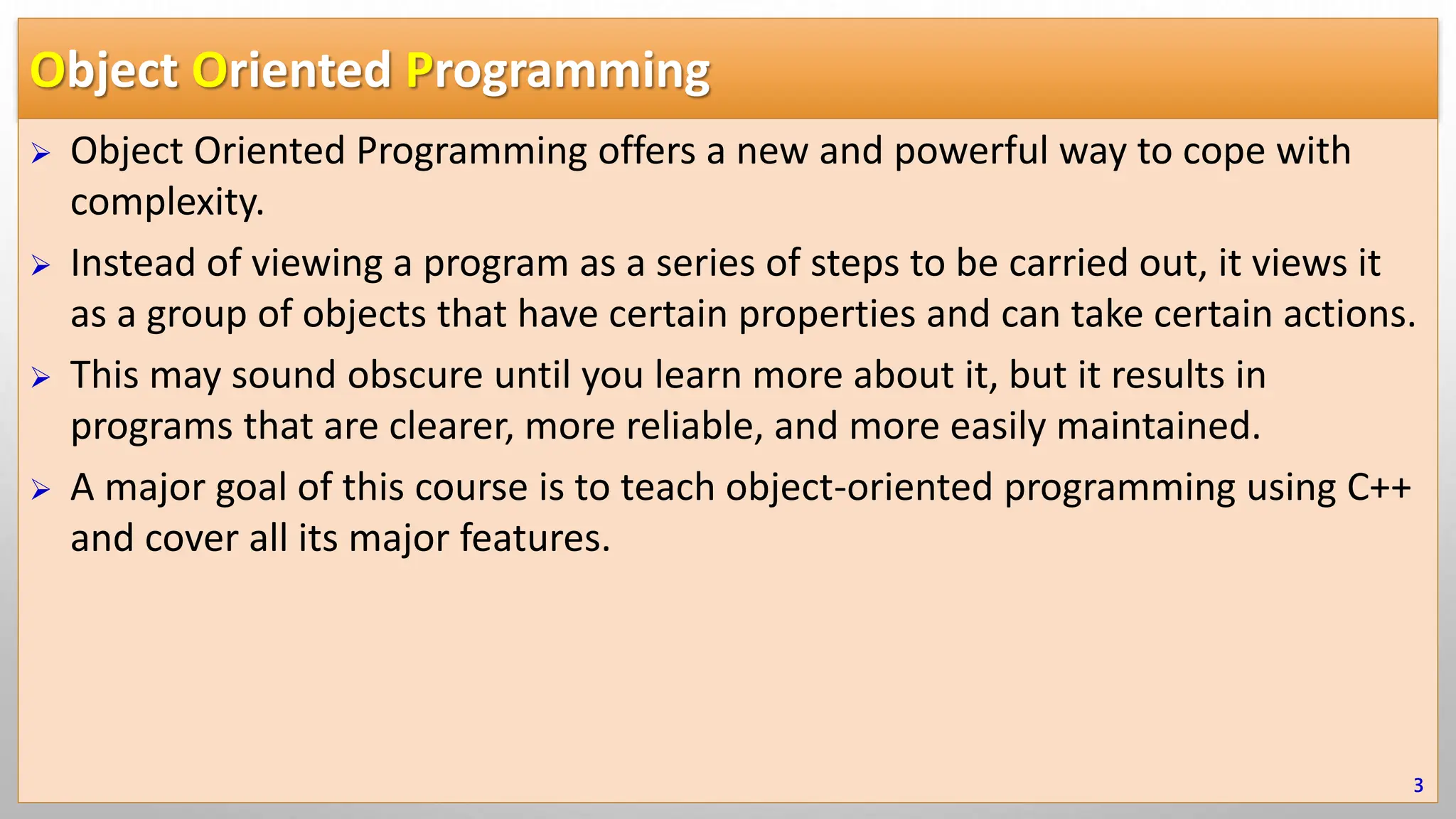 Object Oriented Programming

➢ Object Oriented Programming offers a new and powerful way to cope with complexity.

➢ Instead of viewing a program as a series of steps to be carried out, it views it as a group of objects that have certain properties and can take certain actions.

➢ This may sound obscure until you learn more about it, but it results in programs that are clearer, more reliable, and more easily maintained.

➢ A major goal of this course is to teach object-oriented programming using C++ and cover all its major features.

3